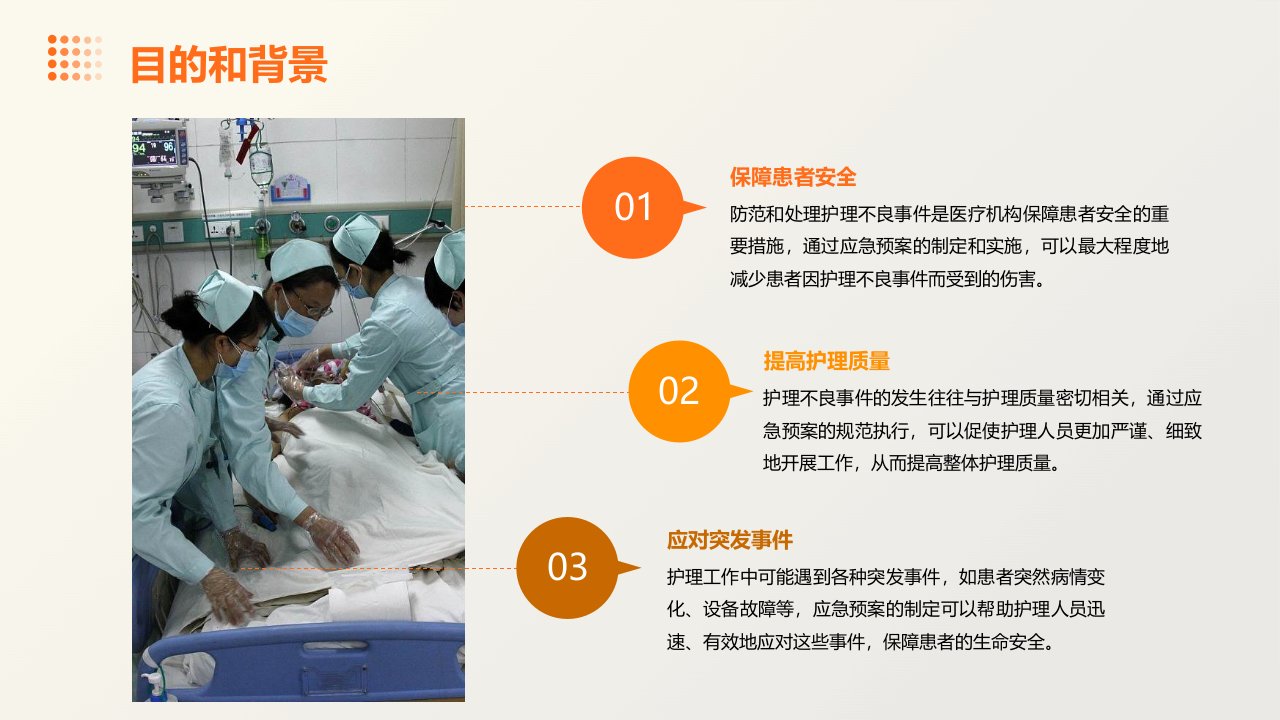 目的和背景

01

保障患者安全

防范和处理护理不良事件是医疗机构保障患者安全的重要措施，通过应急预案的制定和实施，可以最大程度地减少患者因护理不良事件而受到的伤害。

02

提高护理质量

护理不良事件的发生往往与护理质量密切相关，通过应急预案的规范执行，可以促使护理人员更加严谨、细致地开展工作，从而提高整体护理质量。

03

应对突发事件

护理工作中可能遇到各种突发事件，如患者突然病情变化、设备故障等，应急预案的制定可以帮助护理人员迅速、有效地应对这些事件，保障患者的生命安全。